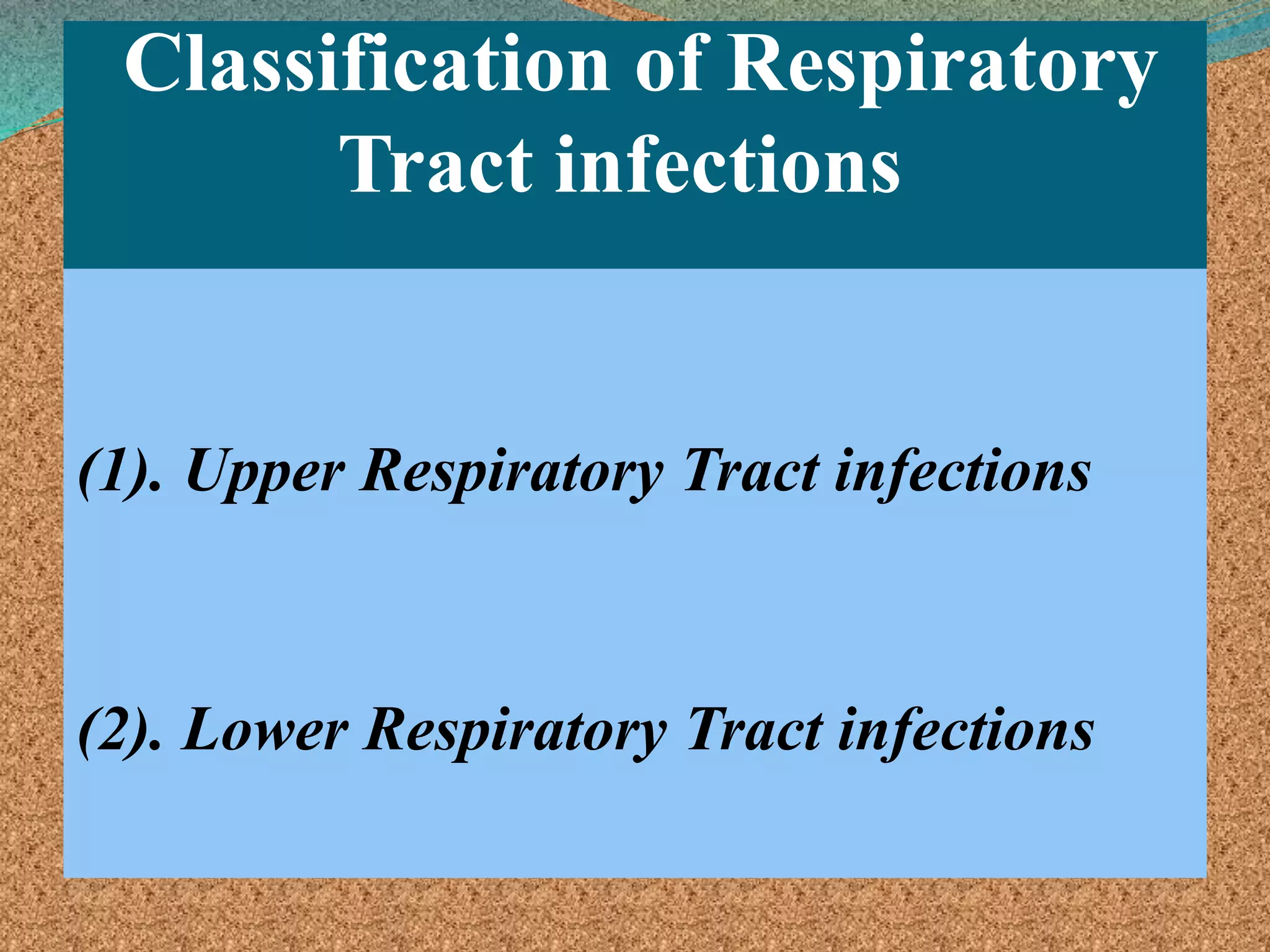 Classification of Respiratory Tract infections

(1). Upper Respiratory Tract infections

(2). Lower Respiratory Tract infections